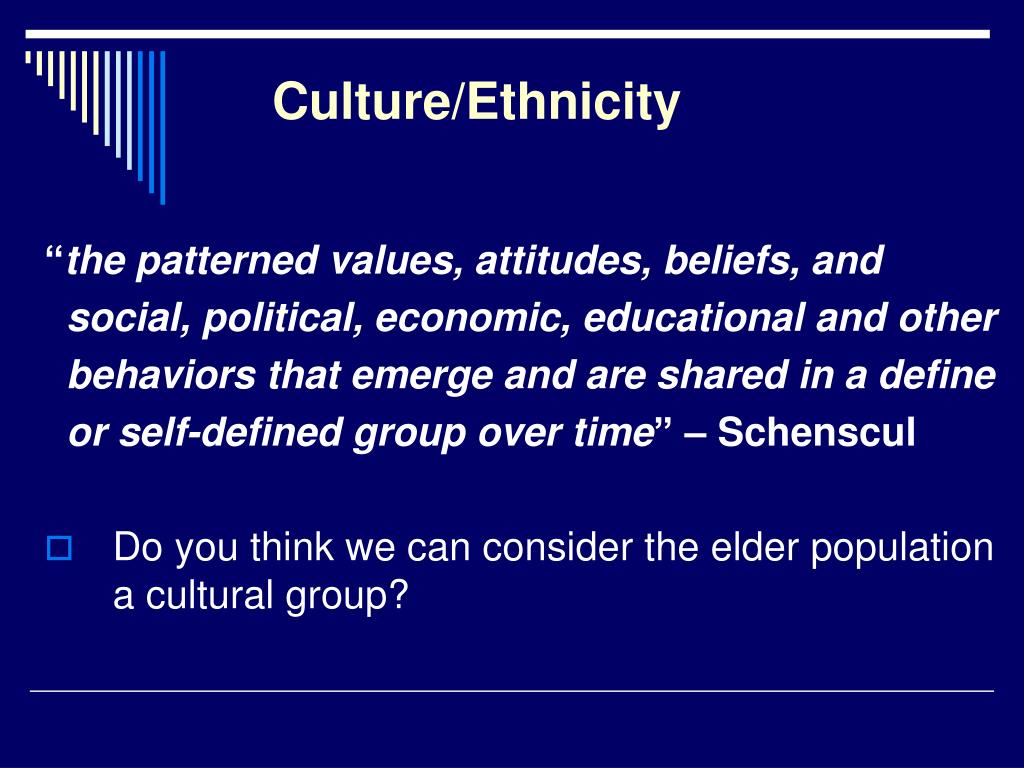 Culture/Ethnicity

“the patterned values, attitudes, beliefs, and social, political, economic, educational and other behaviors that emerge and are shared in a define or self-defined group over time” – Schenscul

Do you think we can consider the elder population a cultural group?